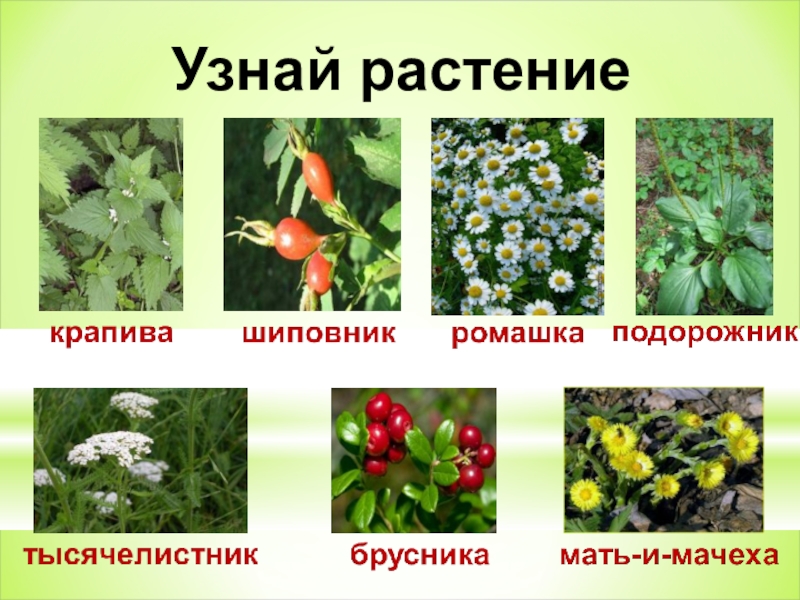 Узнай растение

крапива

шиповник

ромашка

подорожник

тысячелистник

брусника

мать-и-мачеха